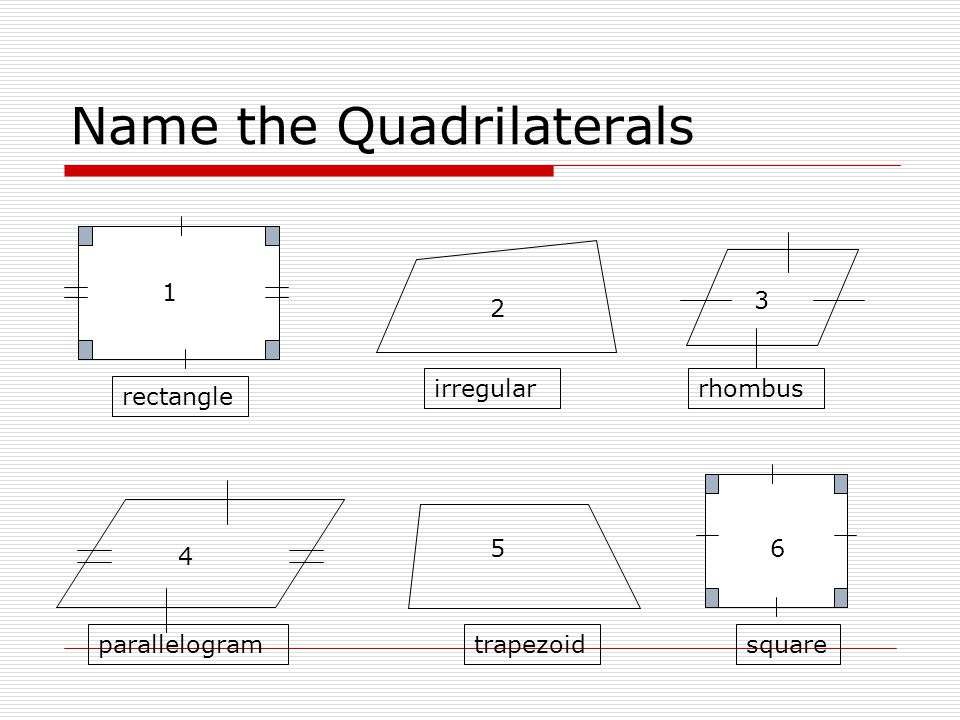 Name the Quadrilaterals

1

rectangle

2

irregular

3

rhombus

4

parallelogram

5

trapezoid

6

square